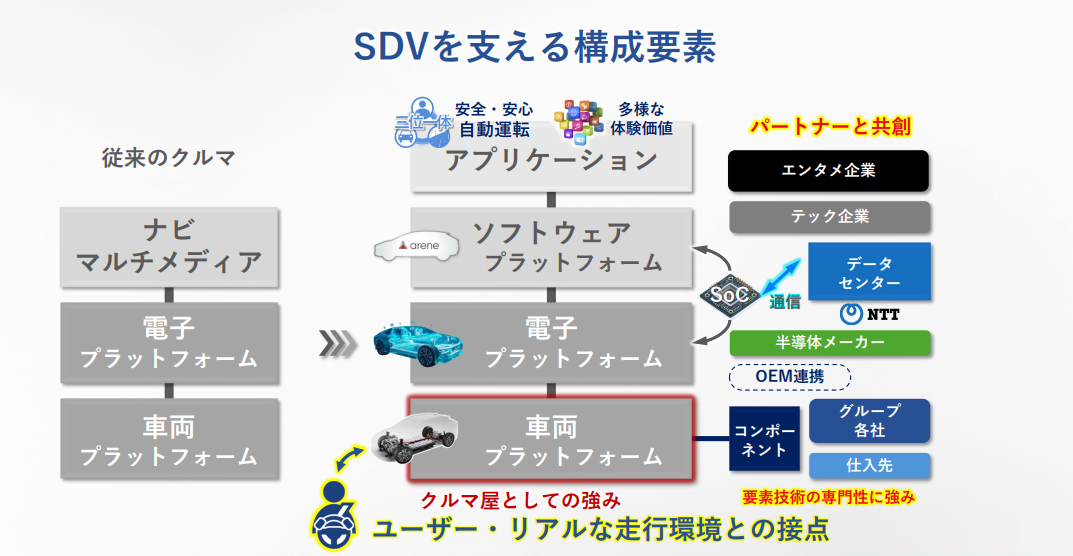 SDVを支える構成要素

従来のクルマ

ナビ
マルチメディア

電子
プラットフォーム

車両
プラットフォーム

三位一体

安全・安心
自動運転

多様な
体験価値

アプリケーション

arene

ソフトウェア
プラットフォーム

電子
プラットフォーム

車両
プラットフォーム

クルマ屋としての強み

ユーザー・リアルな走行環境との接点

パートナーと共創

エンタメ企業

テック企業

SoC

通信

データ
センター

NTT

半導体メーカー

OEM連携

コンポーネント

グループ
各社

仕入先

要素技術の専門性に強み